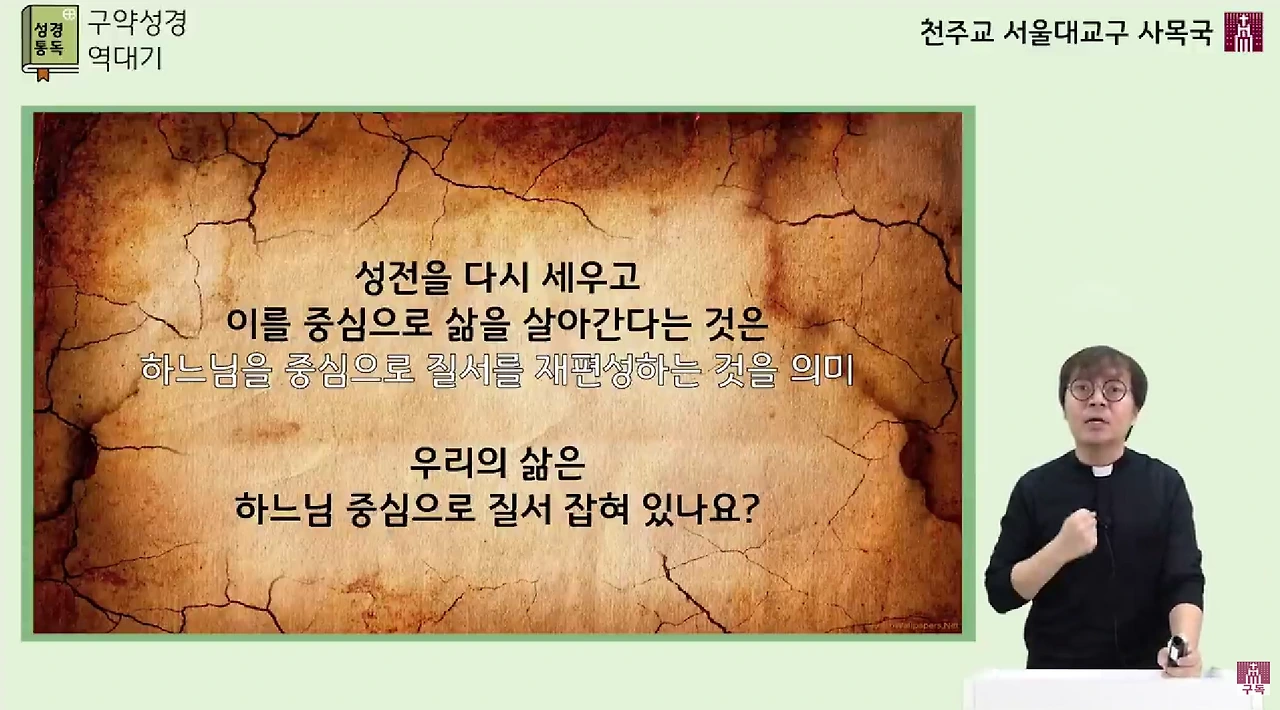 성경
통독

구약성경
역대기

천주교 서울대교구 사목국

성전을 다시 세우고
이를 중심으로 삶을 살아간다는 것은
하느님을 중심으로 질서를 재편성하는 것을 의미

우리의 삶은
하느님 중심으로 질서 잡혀 있나요?

구독